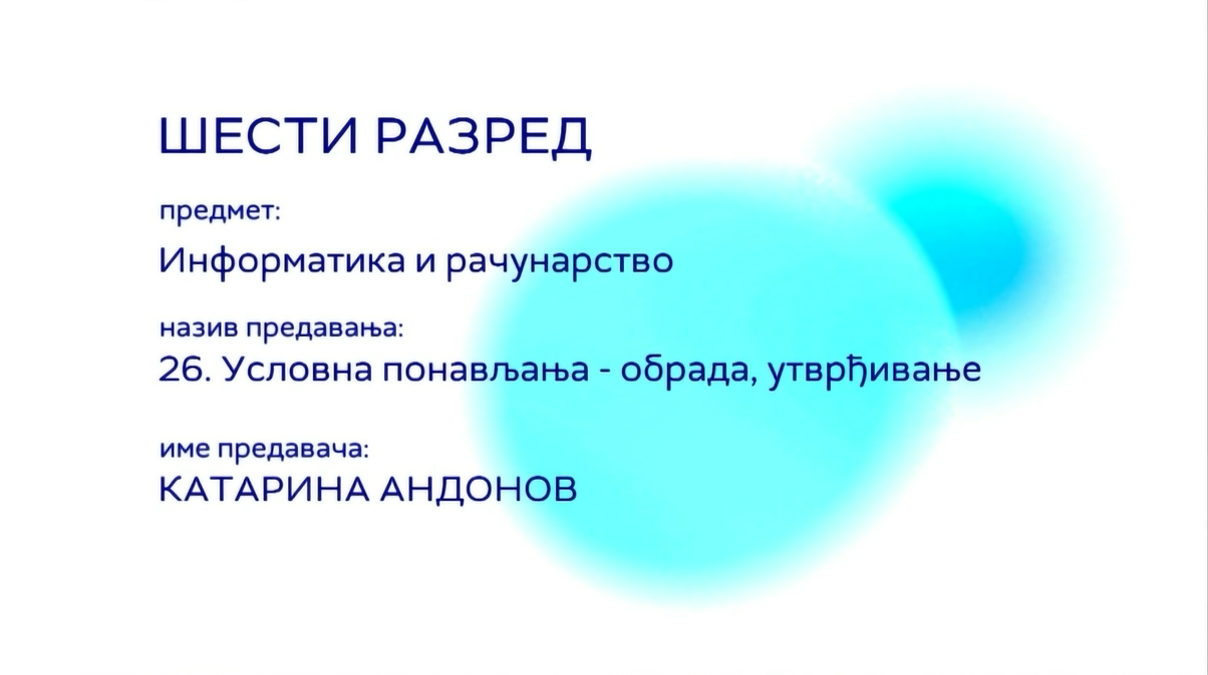 ШЕСТИ РАЗРЕД

предмет:

Информатика и рачунарство

назив предавања:

26. Условна понављања - обрада, утврђивање

име предавача:

КАТАРИНА АНДОНОВ